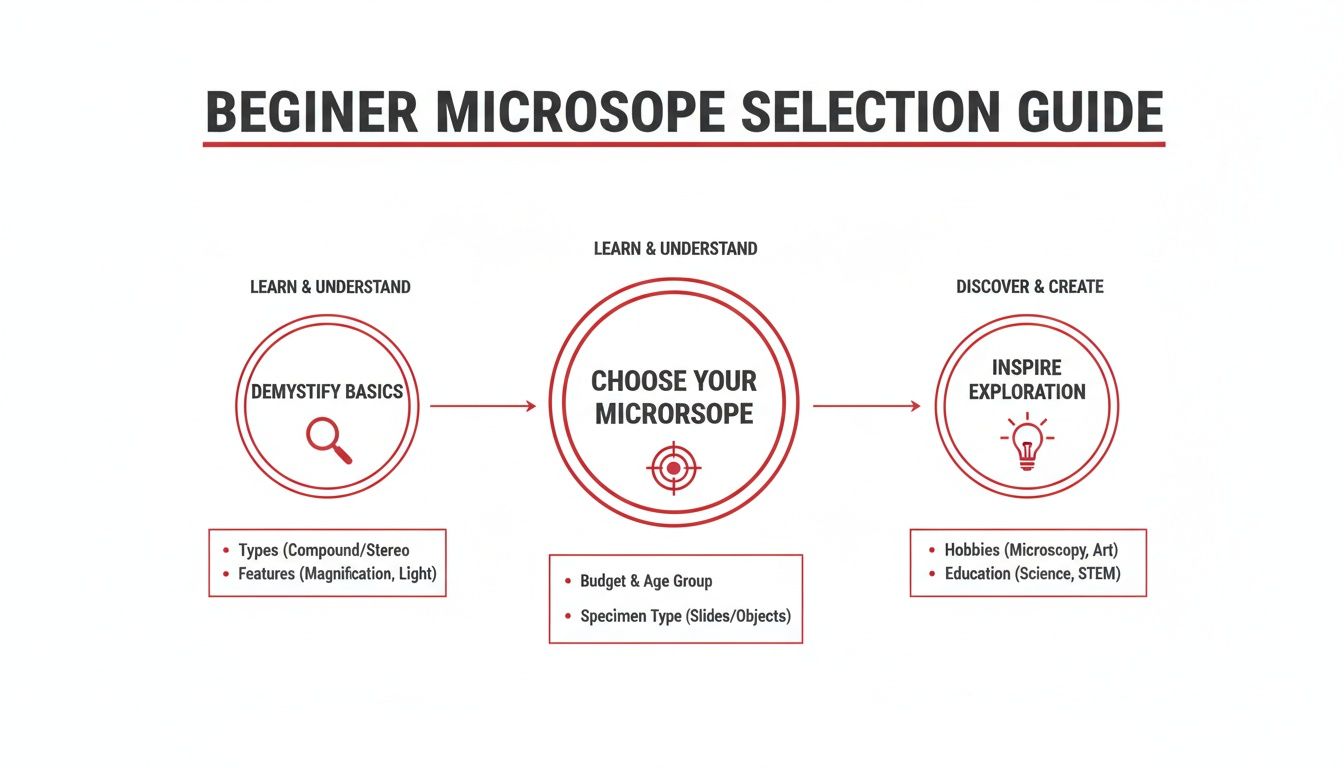 BEGINER MICROSOPE SELECTION GUIDE

LEARN & UNDERSTAND

DEMYSTIFY BASICS

• Types (Compound/Stereo
• Features (Magnification, Light)

LEARN & UNDERSTAND

CHOOSE YOUR MICRORSOPE

• Budget & Age Group
• Specimen Type (Slides/Objects)

DISCOVER & CREATE

INSPIRE EXPLORATION

• Hobbies (Microscopy, Art)
• Education (Science, STEM)